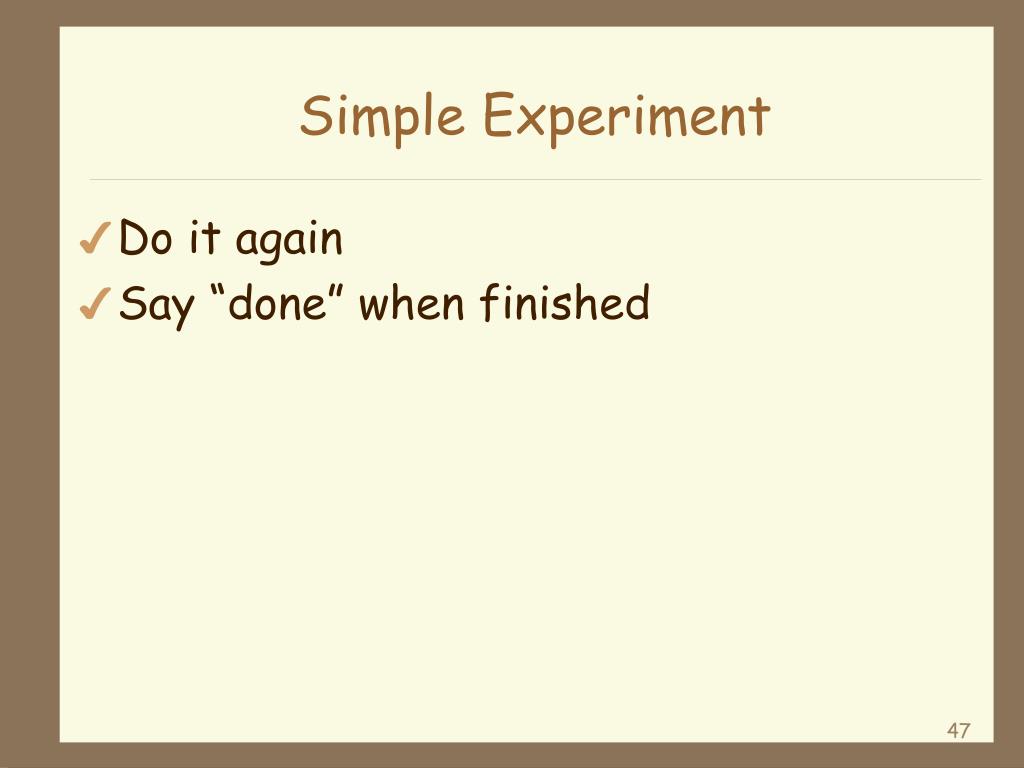 Simple Experiment

✓ Do it again
✓ Say “done” when finished

47